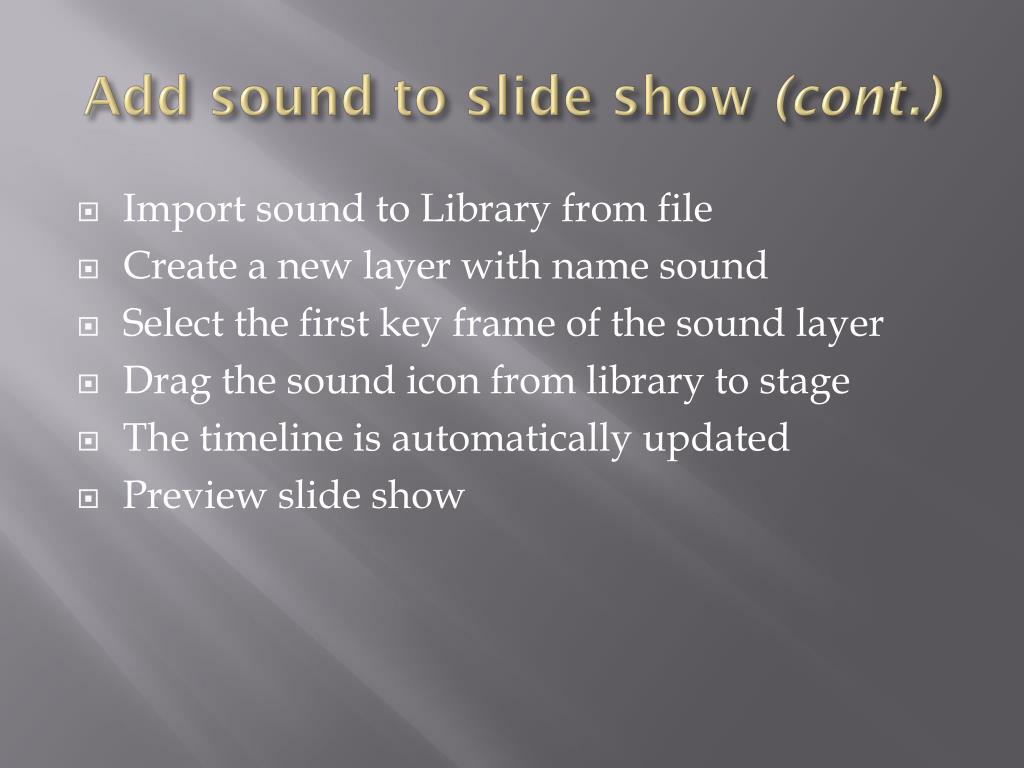 Add sound to slide show (cont.)

Import sound to Library from file
Create a new layer with name sound
Select the first key frame of the sound layer
Drag the sound icon from library to stage
The timeline is automatically updated
Preview slide show